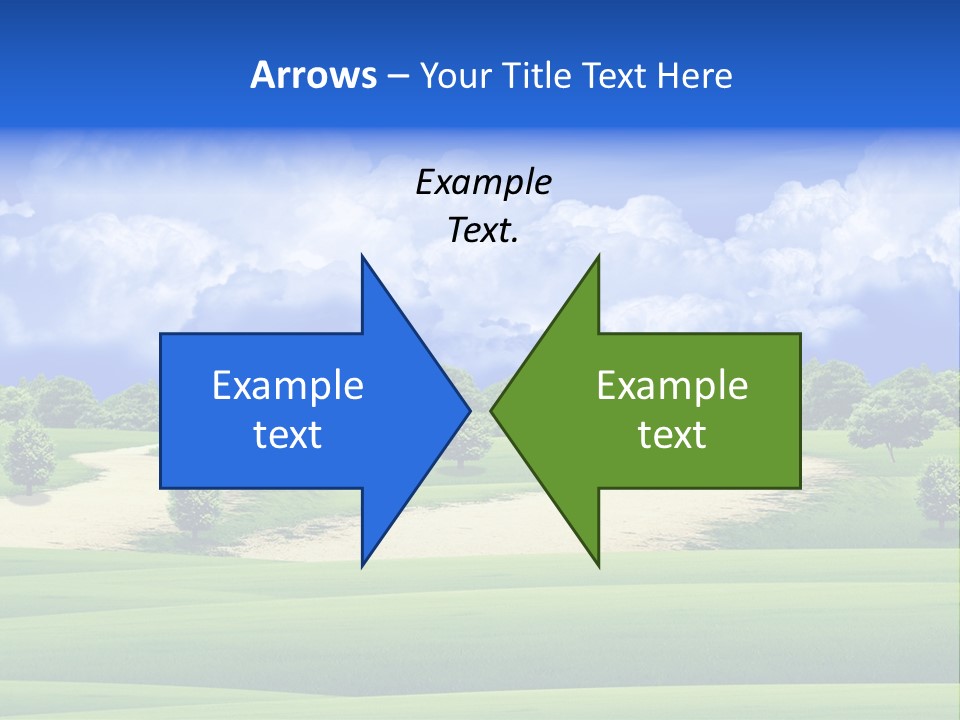 Arrows – Your Title Text Here

Example Text.

Example text

Example text